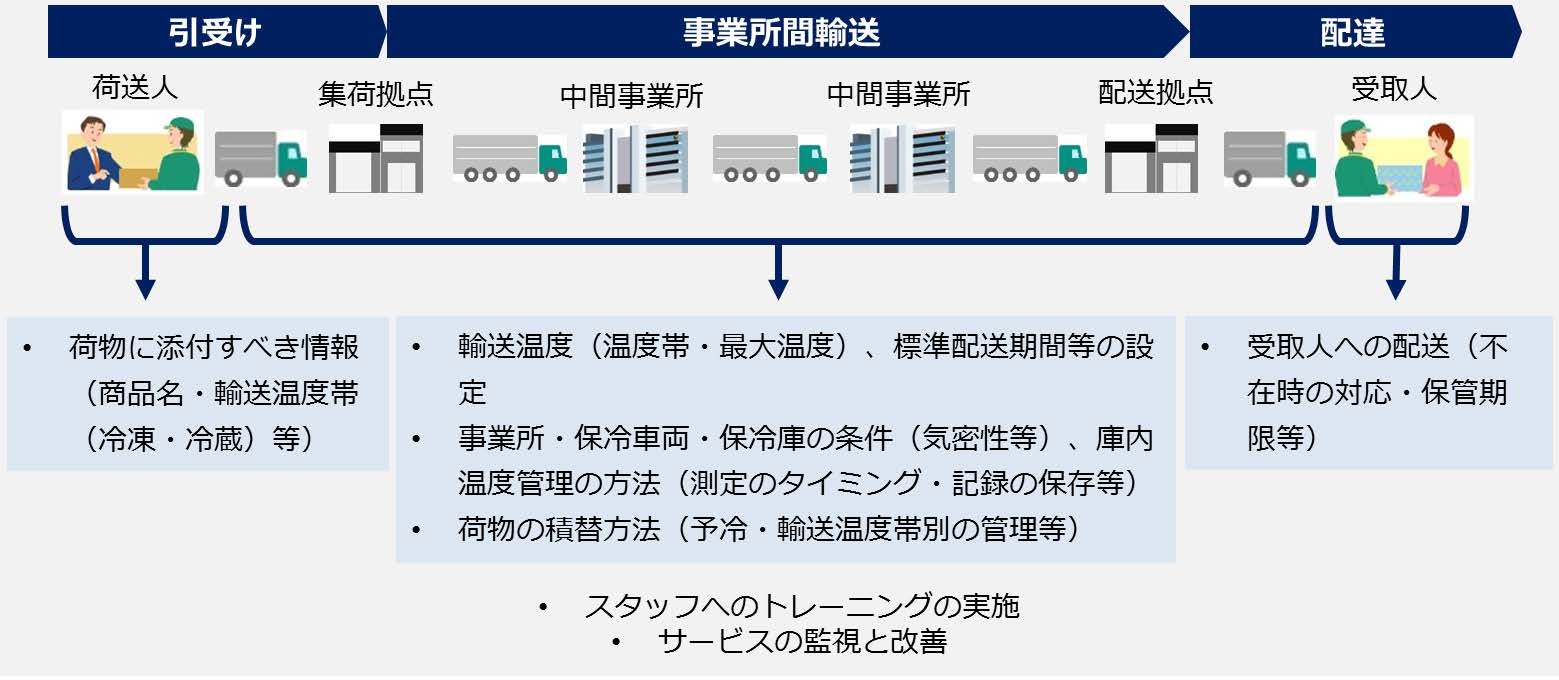 引受け

事業所間輸送

配達

荷送人

集荷拠点

中間事業所

中間事業所

配送拠点

受取人

• 荷物に添付すべき情報（商品名・輸送温度帯（冷凍・冷蔵）等）

• 輸送温度（温度帯・最大温度）、標準配送期間等の設定
• 事業所・保冷車両・保冷庫の条件（気密性等）、庫内温度管理の方法（測定のタイミング・記録の保存等）
• 荷物の積替方法（予冷・輸送温度帯別の管理等）

• 受取人への配送（不在時の対応・保管期限等）

• スタッフへのトレーニングの実施
• サービスの監視と改善